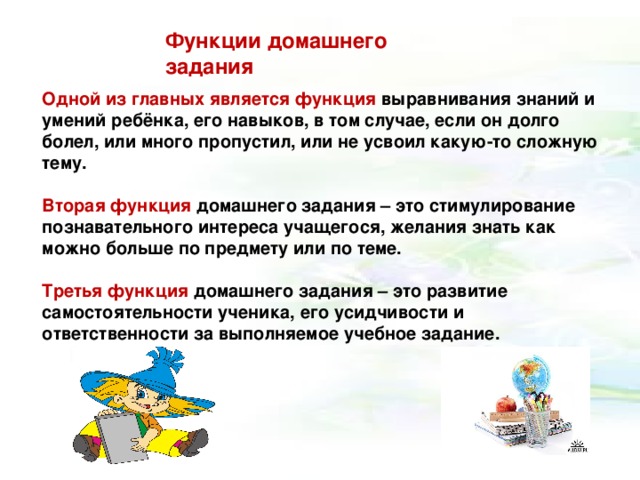 Функции домашнего задания

Одной из главных является функция выравнивания знаний и умений ребёнка, его навыков, в том случае, если он долго болел, или много пропустил, или не усвоил какую-то сложную тему.

Вторая функция домашнего задания – это стимулирование познавательного интереса учащегося, желания знать как можно больше по предмету или по теме.

Третья функция домашнего задания – это развитие самостоятельности ученика, его усидчивости и ответственности за выполняемое учебное задание.